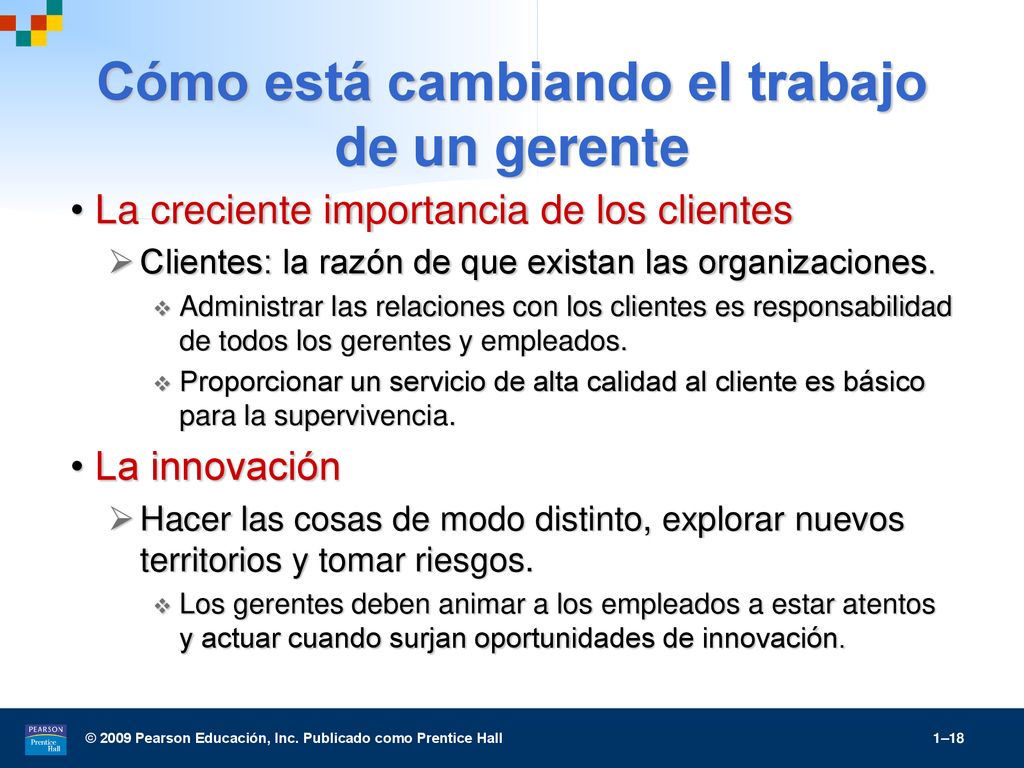 Cómo está cambiando el trabajo de un gerente

• La creciente importancia de los clientes

➢ Clientes: la razón de que existan las organizaciones.

❖ Administrar las relaciones con los clientes es responsabilidad de todos los gerentes y empleados.

❖ Proporcionar un servicio de alta calidad al cliente es básico para la supervivencia.

• La innovación

➢ Hacer las cosas de modo distinto, explorar nuevos territorios y tomar riesgos.

❖ Los gerentes deben animar a los empleados a estar atentos y actuar cuando surjan oportunidades de innovación.

PEARSON Prentice Hall

© 2009 Pearson Educación, Inc. Publicado como Prentice Hall

1–18